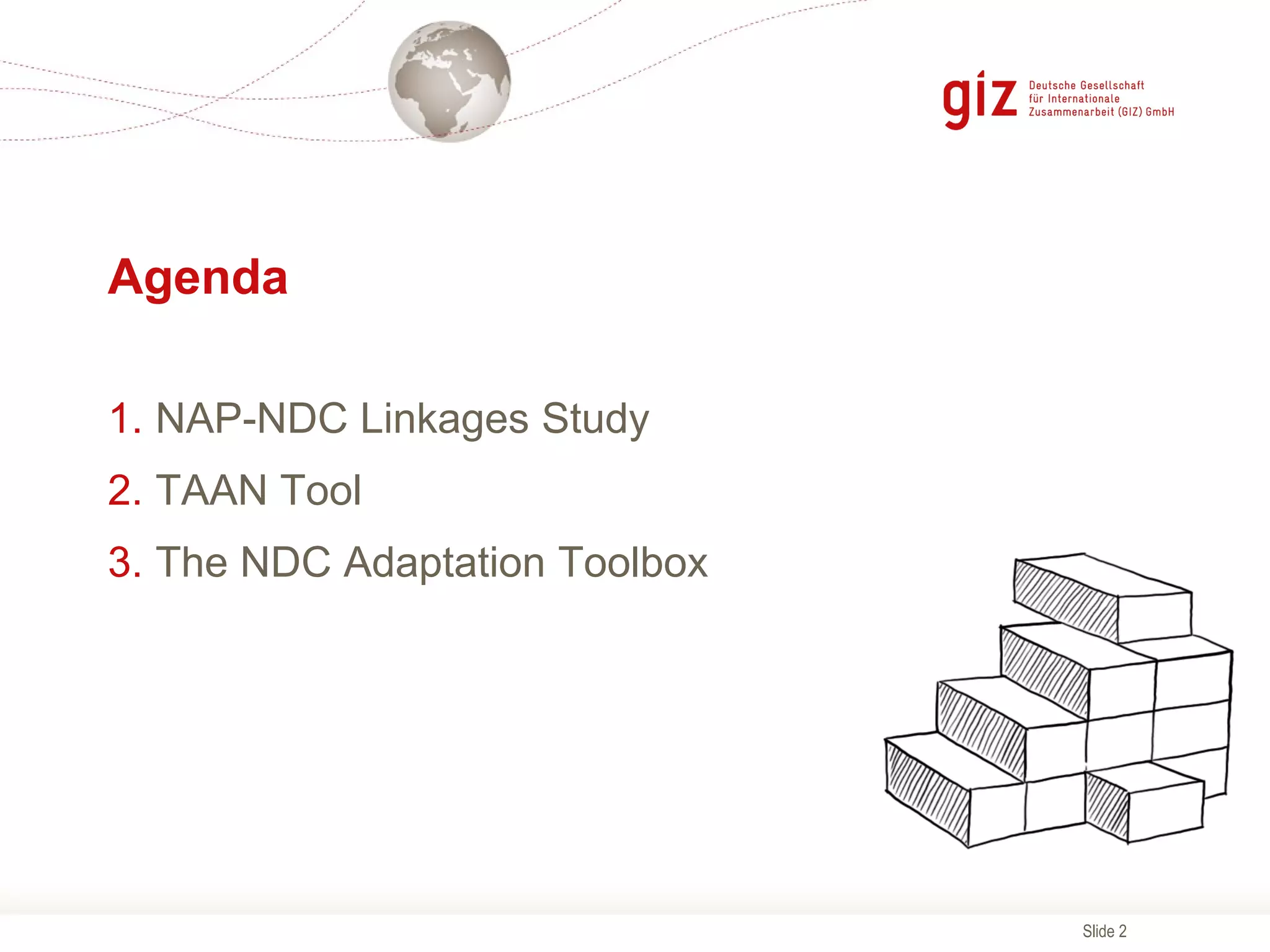 giz Deutsche Gesellschaft für Internationale Zusammenarbeit (GIZ) GmbH

Agenda

1. NAP-NDC Linkages Study
2. TAAN Tool
3. The NDC Adaptation Toolbox

Slide 2